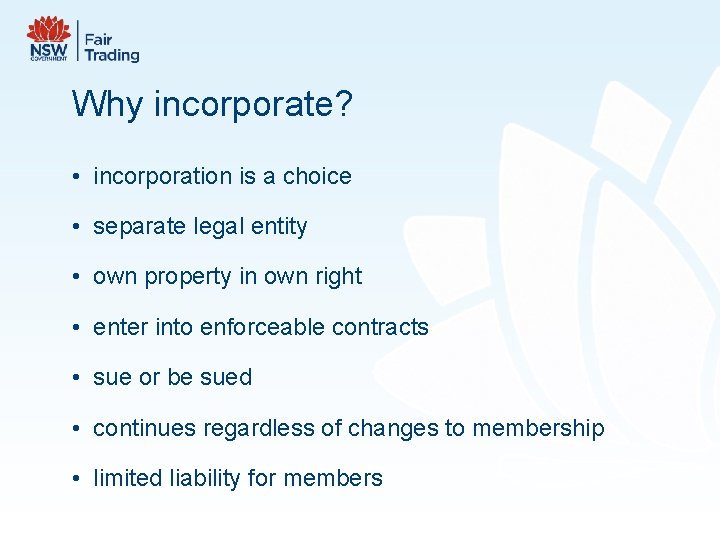 NSW GOVERNMENT
Fair Trading

Why incorporate?

• incorporation is a choice
• separate legal entity
• own property in own right
• enter into enforceable contracts
• sue or be sued
• continues regardless of changes to membership
• limited liability for members